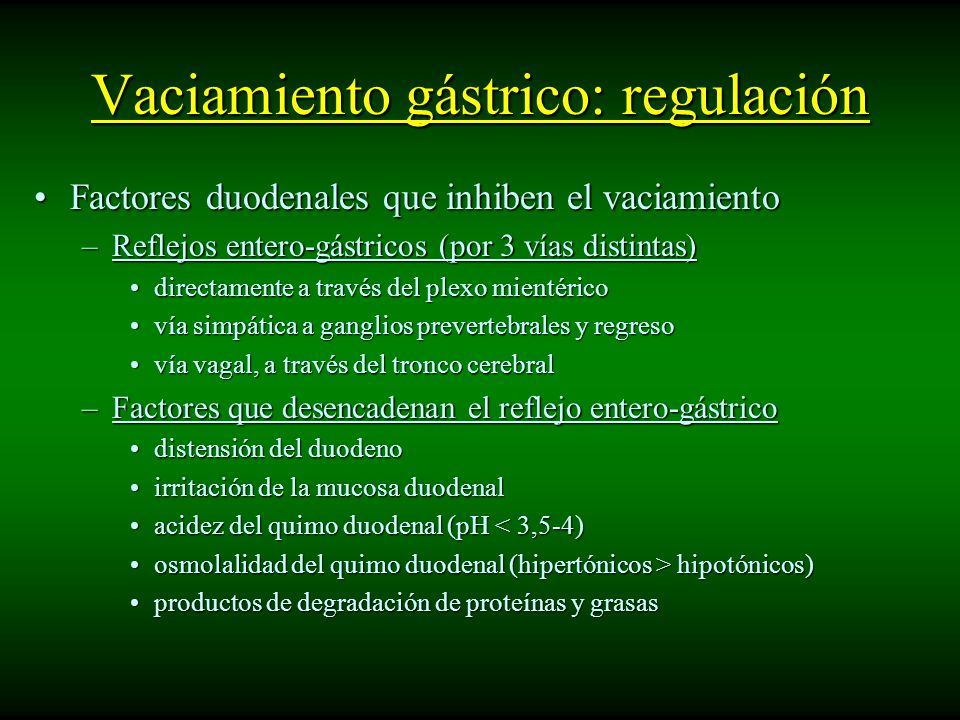 Vaciamiento gástrico: regulación

• Factores duodenales que inhiben el vaciamiento
– Reflejos entero-gástricos (por 3 vías distintas)
• directamente a través del plexo mientérico
• vía simpática a ganglios prevertebrales y regreso
• vía vagal, a través del tronco cerebral
– Factores que desencadenan el reflejo entero-gástrico
• distensión del duodeno
• irritación de la mucosa duodenal
• acidez del quimo duodenal (pH < 3,5-4)
• osmolalidad del quimo duodenal (hipertónicos > hipotónicos)
• productos de degradación de proteínas y grasas